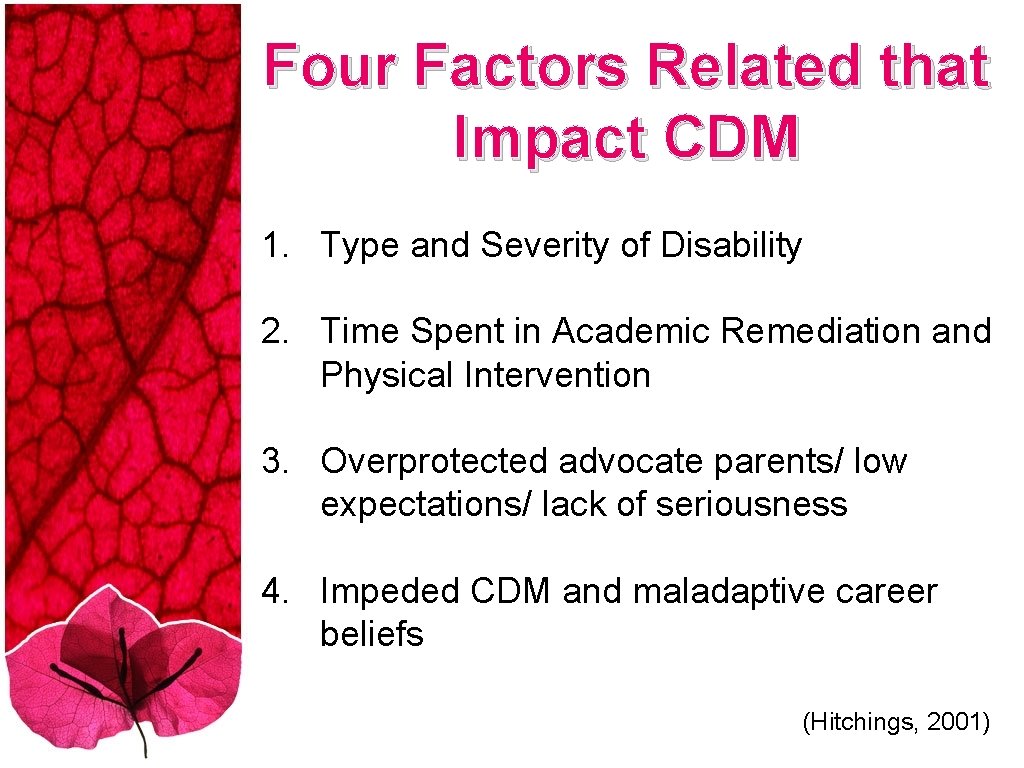 Four Factors Related that Impact CDM

1. Type and Severity of Disability

2. Time Spent in Academic Remediation and Physical Intervention

3. Overprotected advocate parents/ low expectations/ lack of seriousness

4. Impeded CDM and maladaptive career beliefs

(Hitchings, 2001)